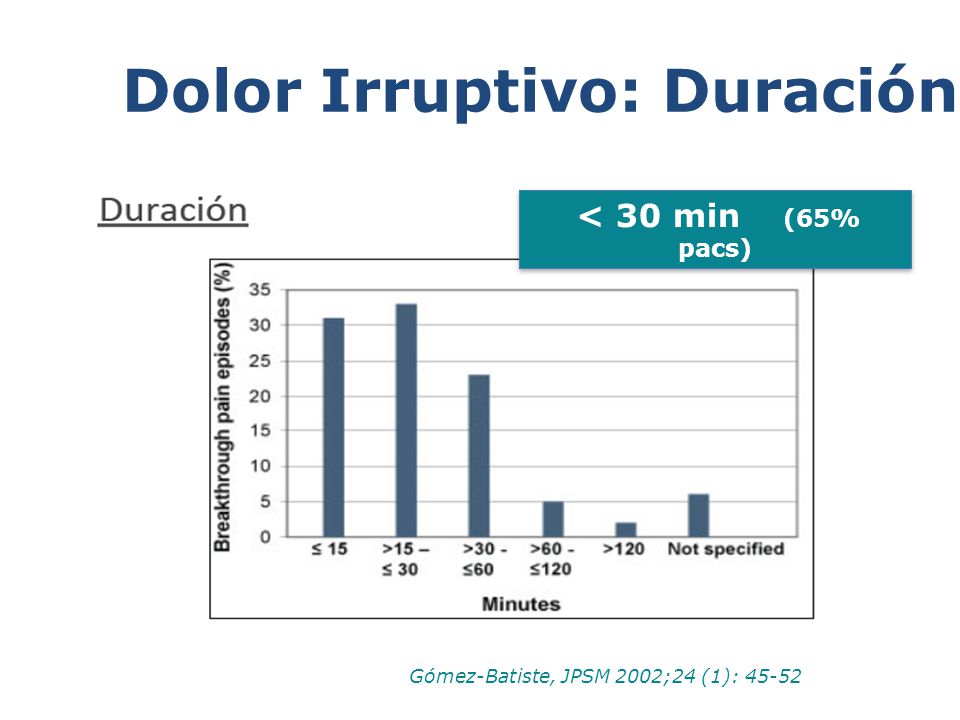 Dolor Irruptivo: Duración

Duración

< 30 min (65% pacs)

Breakthrough pain episodes (%)

35
30
25
20
15
10
5
0

≤ 15
>15 – ≤ 30
>30 - ≤60
>60 - ≤120
>120
Not specified

Minutes

Gómez-Batiste, JPSM 2002;24 (1): 45-52